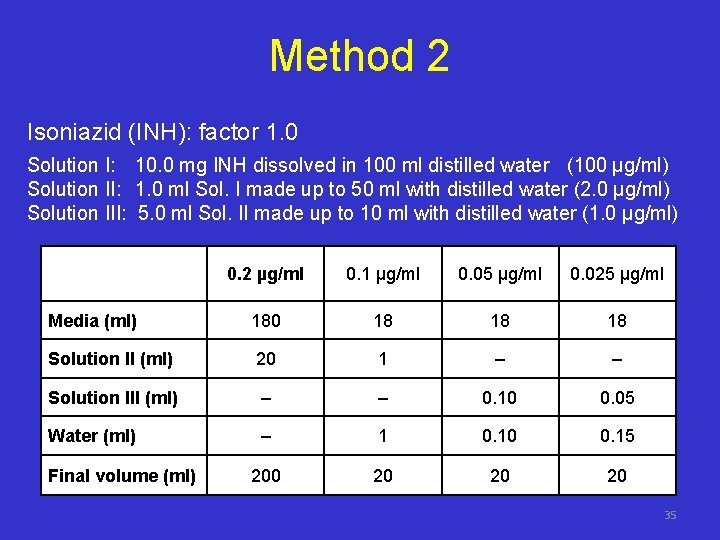 Method 2

Isoniazid (INH): factor 1.0

Solution I: 10.0 mg INH dissolved in 100 ml distilled water (100 µg/ml)
Solution II: 1.0 ml Sol. I made up to 50 ml with distilled water (2.0 µg/ml)
Solution III: 5.0 ml Sol. II made up to 10 ml with distilled water (1.0 µg/ml)

| | 0.2 µg/ml | 0.1 µg/ml | 0.05 µg/ml | 0.025 µg/ml |
|---|---|---|---|---|
| Media (ml) | 180 | 18 | 18 | 18 |
| Solution II (ml) | 20 | 1 | – | – |
| Solution III (ml) | – | – | 0.10 | 0.05 |
| Water (ml) | – | 1 | 0.10 | 0.15 |
| Final volume (ml) | 200 | 20 | 20 | 20 |

35